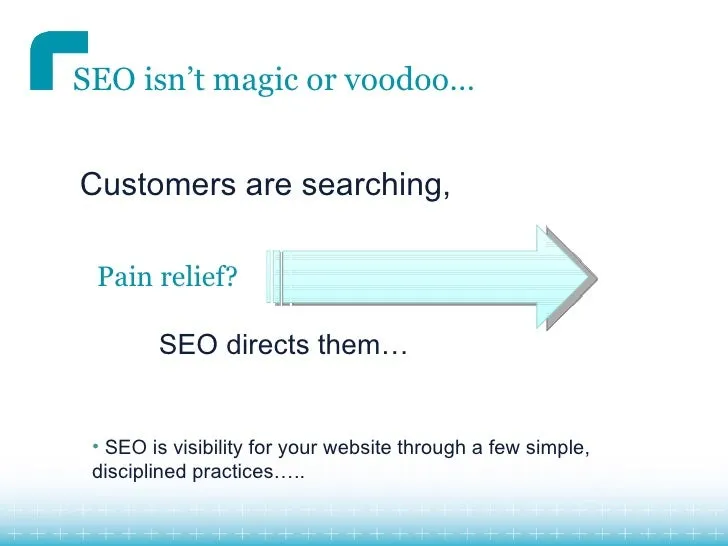 SEO isn't magic or voodoo…

Customers are searching,

Pain relief?

SEO directs them…

• SEO is visibility for your website through a few simple, disciplined practices…..